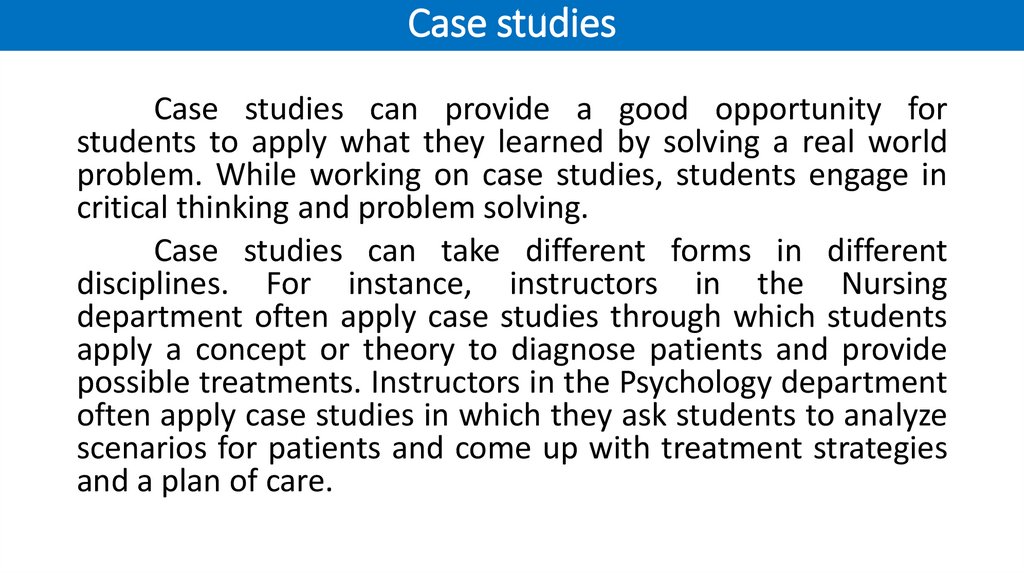 Case studies

Case studies can provide a good opportunity for students to apply what they learned by solving a real world problem. While working on case studies, students engage in critical thinking and problem solving.

Case studies can take different forms in different disciplines. For instance, instructors in the Nursing department often apply case studies through which students apply a concept or theory to diagnose patients and provide possible treatments. Instructors in the Psychology department often apply case studies in which they ask students to analyze scenarios for patients and come up with treatment strategies and a plan of care.